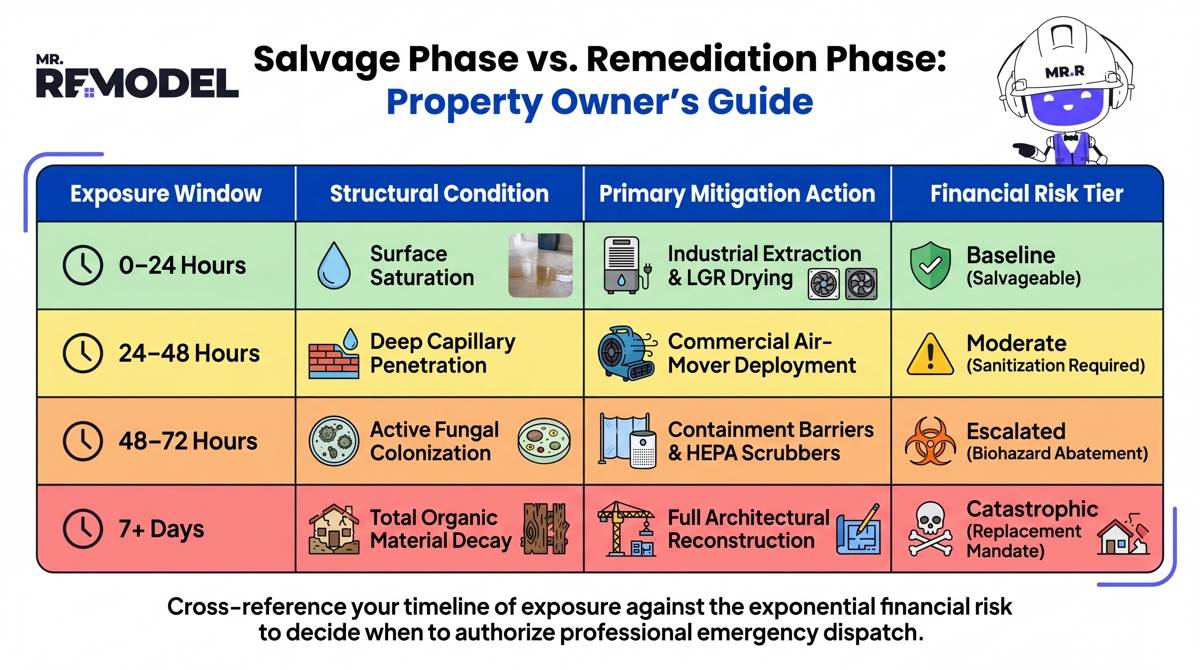 MR. REMODEL

Salvage Phase vs. Remediation Phase: Property Owner's Guide

MR.R

| Exposure Window | Structural Condition | Primary Mitigation Action | Financial Risk Tier |
|---|---|---|---|
| 0–24 Hours | Surface Saturation | Industrial Extraction & LGR Drying | Baseline (Salvageable) |
| 24–48 Hours | Deep Capillary Penetration | Commercial Air-Mover Deployment | Moderate (Sanitization Required) |
| 48–72 Hours | Active Fungal Colonization | Containment Barriers & HEPA Scrubbers | Escalated (Biohazard Abatement) |
| 7+ Days | Total Organic Material Decay | Full Architectural Reconstruction | Catastrophic (Replacement Mandate) |

Cross-reference your timeline of exposure against the exponential financial risk to decide when to authorize professional emergency dispatch.